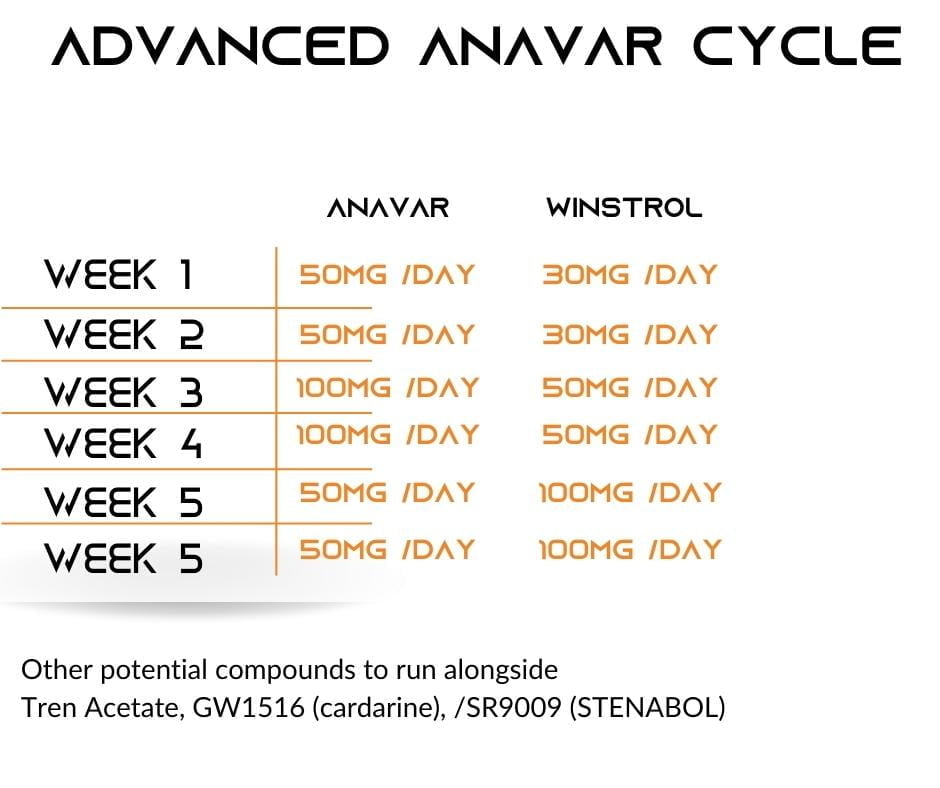 ADVANCED ANAVAR CYCLE

| | ANAVAR | WINSTROL |
|---|---|---|
| WEEK 1 | 50MG /DAY | 30MG /DAY |
| WEEK 2 | 50MG /DAY | 30MG /DAY |
| WEEK 3 | 100MG /DAY | 50MG /DAY |
| WEEK 4 | 100MG /DAY | 50MG /DAY |
| WEEK 5 | 50MG /DAY | 100MG /DAY |
| WEEK 5 | 50MG /DAY | 100MG /DAY |

Other potential compounds to run alongside
Tren Acetate, GW1516 (cardarine), /SR9009 (STENABOL)